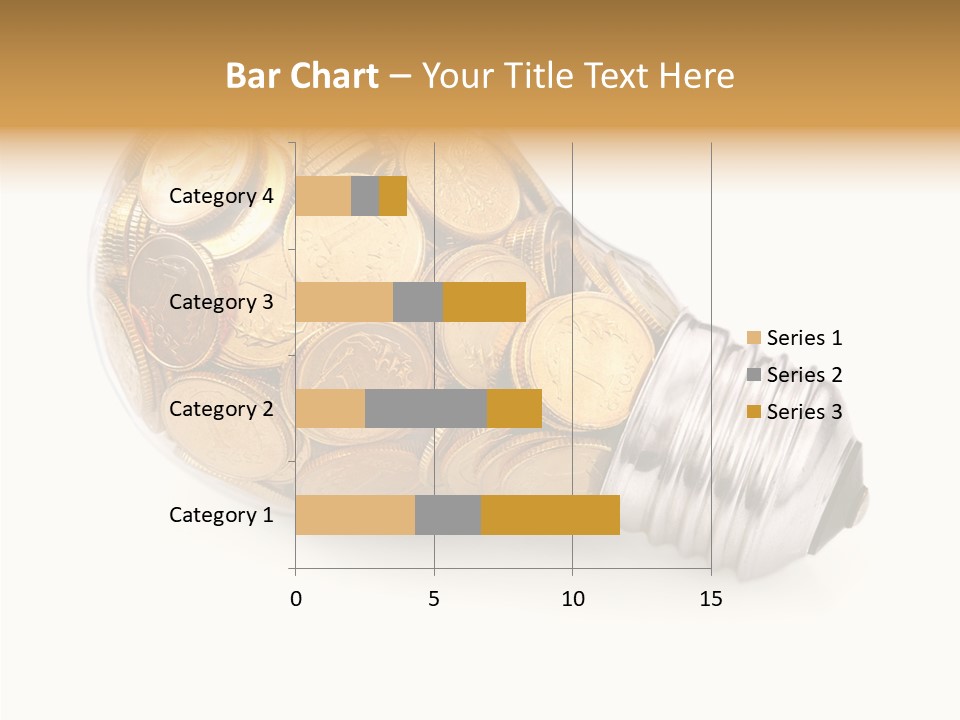 Bar Chart – Your Title Text Here

Category 4
Category 3
Category 2
Category 1

0
5
10
15

Series 1
Series 2
Series 3